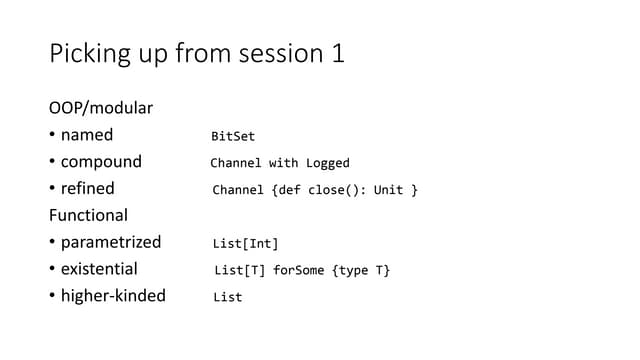 Picking up from session 1

OOP/modular
• named BitSet
• compound Channel with Logged
• refined Channel {def close(): Unit }
Functional
• parametrized List[Int]
• existential List[T] forSome {type T}
• higher-kinded List